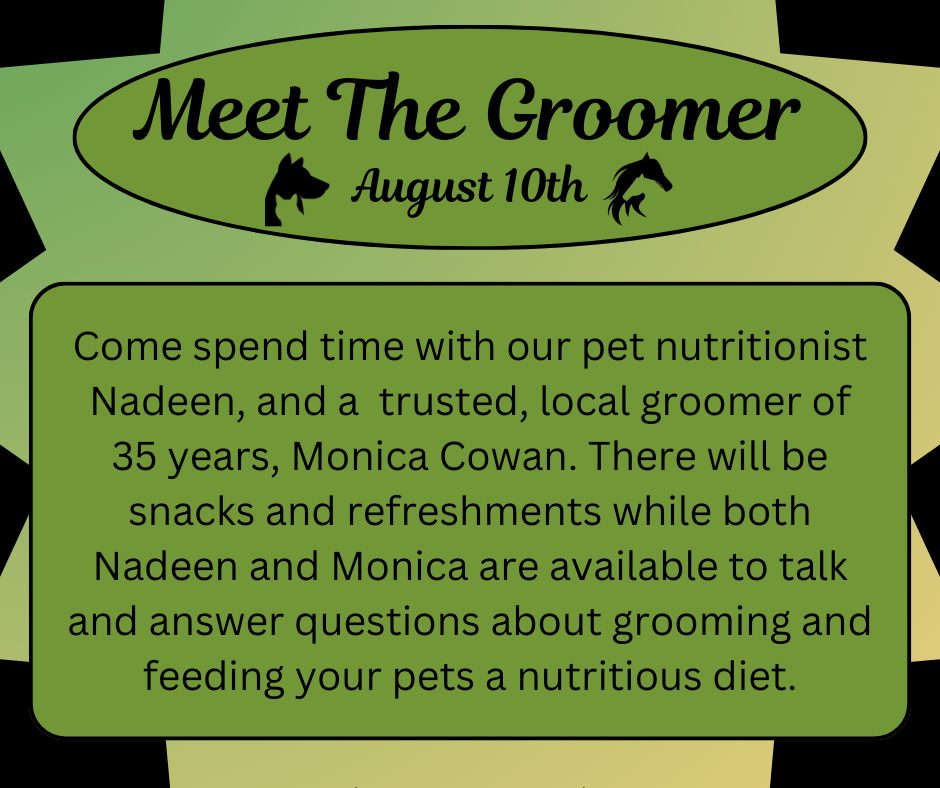 Meet The Groomer

August 10th

Come spend time with our pet nutritionist Nadeen, and a trusted, local groomer of 35 years, Monica Cowan. There will be snacks and refreshments while both Nadeen and Monica are available to talk and answer questions about grooming and feeding your pets a nutritious diet.